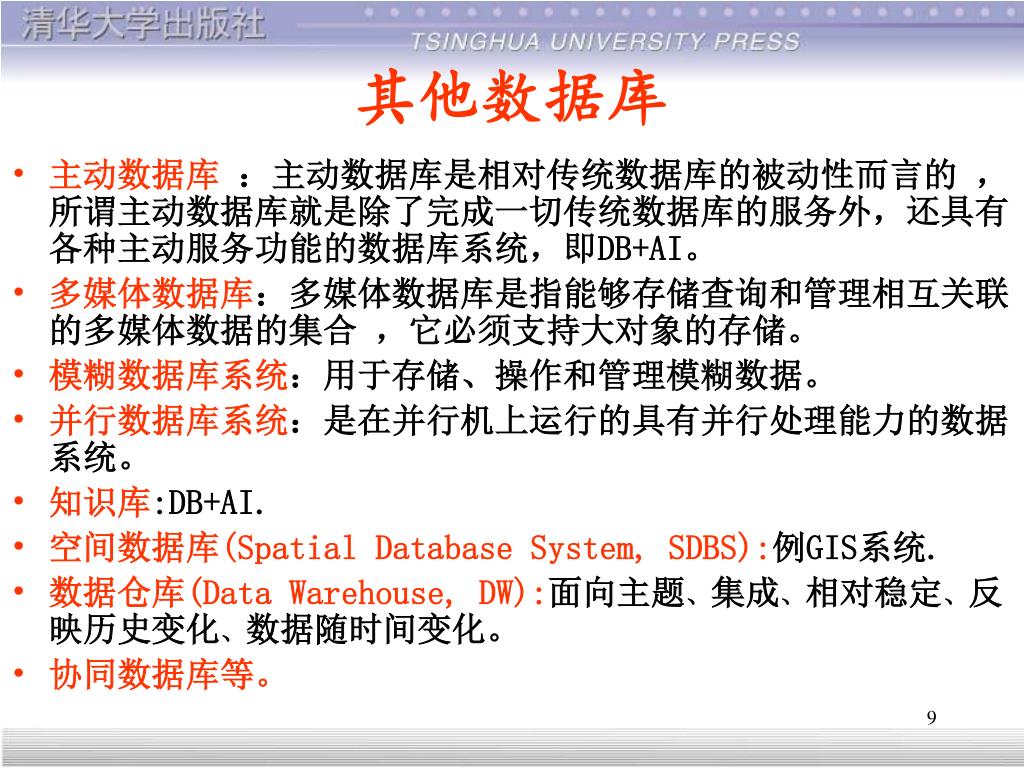 清华大学出版社
TSINGHUA UNIVERSITY PRESS

其他数据库

• 主动数据库 ：主动数据库是相对传统数据库的被动性而言的 ，所谓主动数据库就是除了完成一切传统数据库的服务外，还具有各种主动服务功能的数据库系统，即DB+AI。
• 多媒体数据库：多媒体数据库是指能够存储查询和管理相互关联的多媒体数据的集合 ，它必须支持大对象的存储。
• 模糊数据库系统：用于存储、操作和管理模糊数据。
• 并行数据库系统：是在并行机上运行的具有并行处理能力的数据系统。
• 知识库:DB+AI.
• 空间数据库(Spatial Database System, SDBS):例GIS系统.
• 数据仓库(Data Warehouse, DW):面向主题、集成、相对稳定、反映历史变化、数据随时间变化。
• 协同数据库等。

9